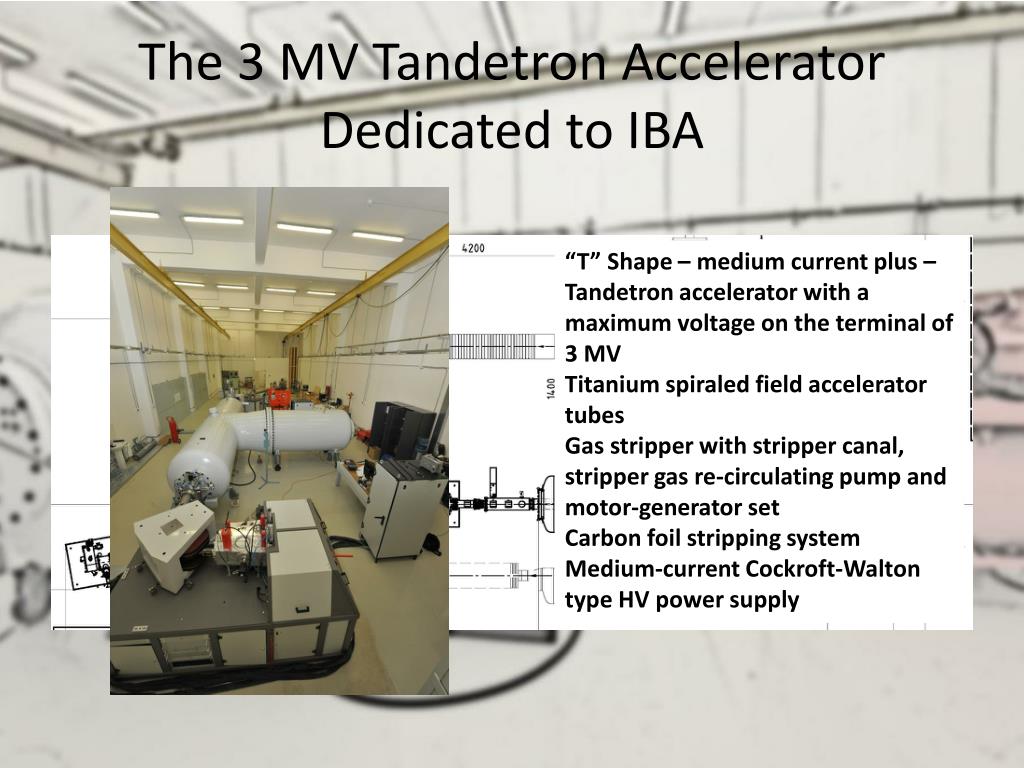 The 3 MV Tandetron Accelerator Dedicated to IBA

4200

1400

“T” Shape – medium current plus – Tandetron accelerator with a maximum voltage on the terminal of 3 MV
Titanium spiraled field accelerator tubes
Gas stripper with stripper canal, stripper gas re-circulating pump and motor-generator set
Carbon foil stripping system
Medium-current Cockroft-Walton type HV power supply